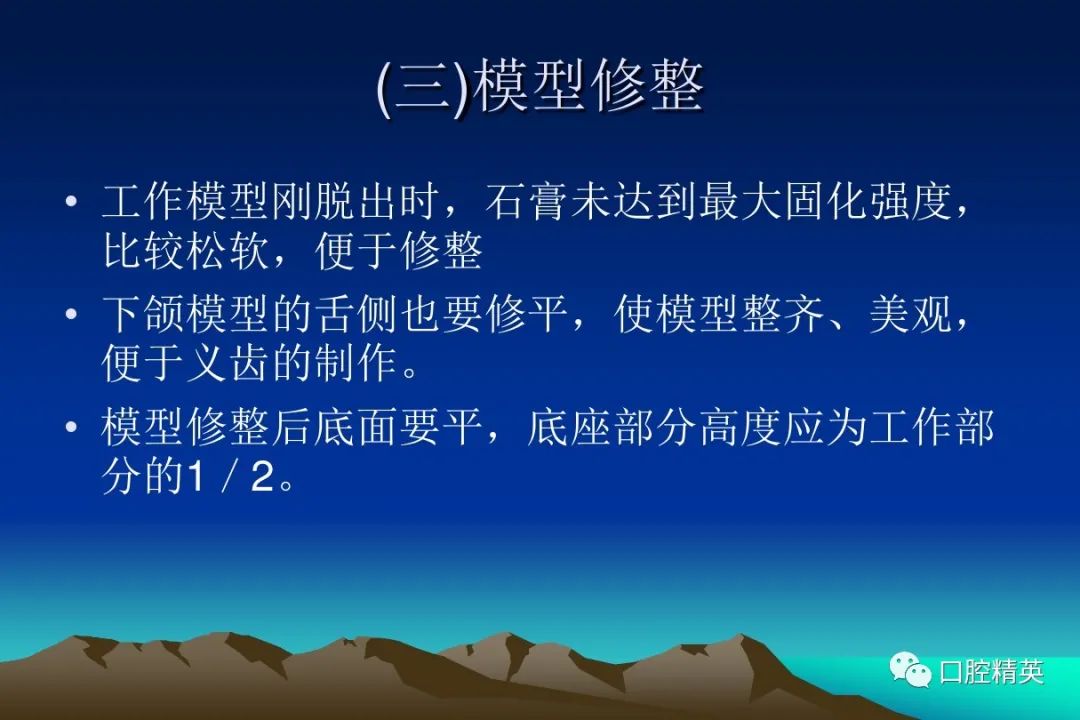 (三)模型修整

• 工作模型刚脱出时，石膏未达到最大固化强度，比较松软，便于修整

• 下颌模型的舌侧也要修平，使模型整齐、美观，便于义齿的制作。

• 模型修整后底面要平，底座部分高度应为工作部分的1／2。

口腔精英